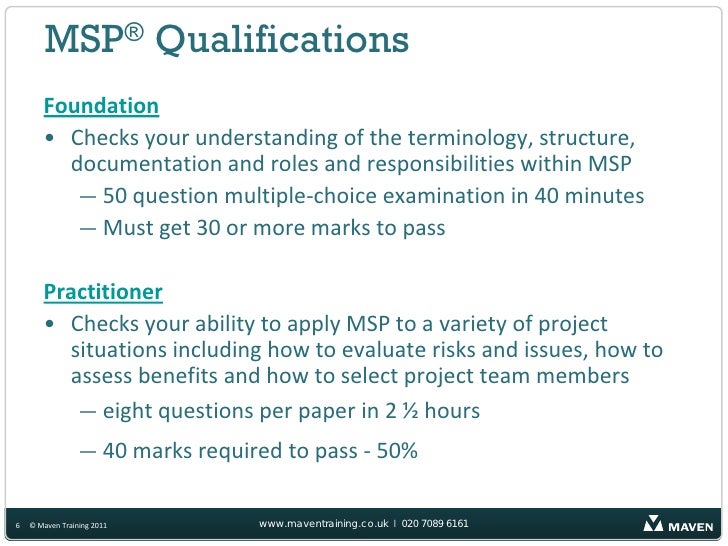 MSP® Qualifications

Foundation

• Checks your understanding of the terminology, structure, documentation and roles and responsibilities within MSP

— 50 question multiple-choice examination in 40 minutes

— Must get 30 or more marks to pass

Practitioner

• Checks your ability to apply MSP to a variety of project situations including how to evaluate risks and issues, how to assess benefits and how to select project team members

— eight questions per paper in 2 ½ hours

— 40 marks required to pass - 50%

6 © Maven Training 2011

www.maventraining.co.uk | 020 7089 6161

MAVEN